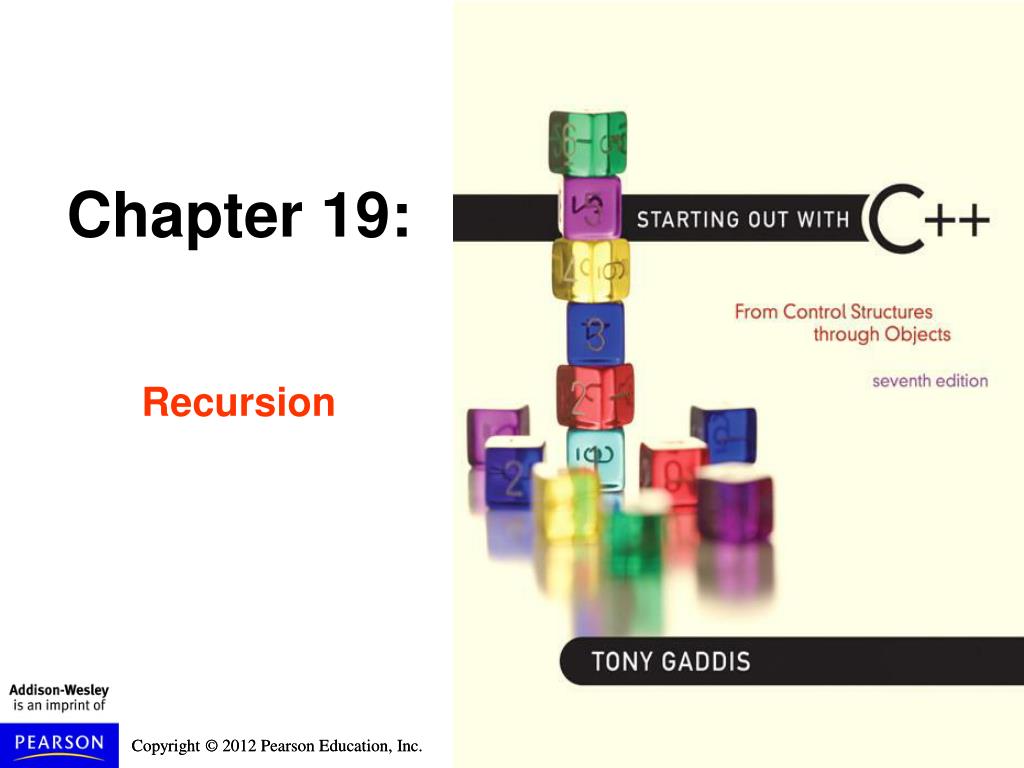 Chapter 19:

Recursion

STARTING OUT WITH C++

From Control Structures through Objects

seventh edition

TONY GADDIS

Addison-Wesley is an imprint of

PEARSON

Copyright © 2012 Pearson Education, Inc.